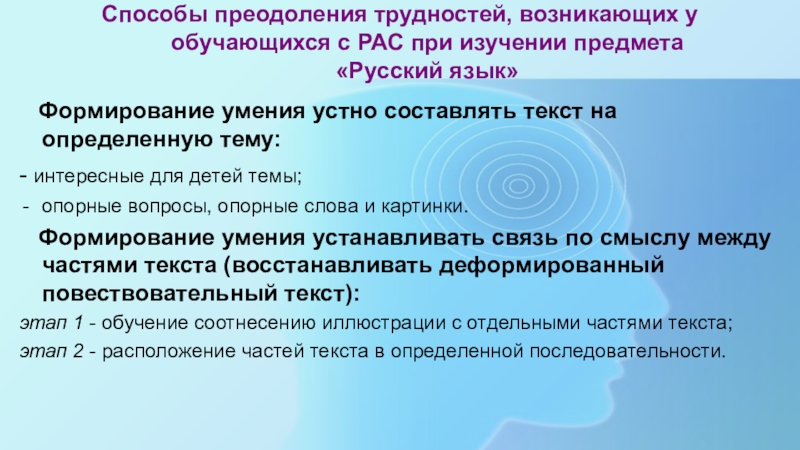 Способы преодоления трудностей, возникающих у обучающихся с РАС при изучении предмета «Русский язык»

Формирование умения устно составлять текст на определенную тему:

- интересные для детей темы;
- опорные вопросы, опорные слова и картинки.

Формирование умения устанавливать связь по смыслу между частями текста (восстанавливать деформированный повествовательный текст):

этап 1 - обучение соотнесению иллюстрации с отдельными частями текста;
этап 2 - расположение частей текста в определенной последовательности.